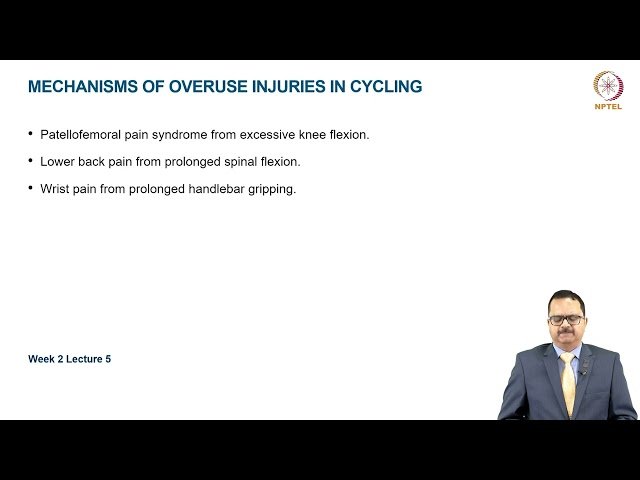 MECHANISMS OF OVERUSE INJURIES IN CYCLING

NPTEL

• Patellofemoral pain syndrome from excessive knee flexion.

• Lower back pain from prolonged spinal flexion.

• Wrist pain from prolonged handlebar gripping.

Week 2 Lecture 5